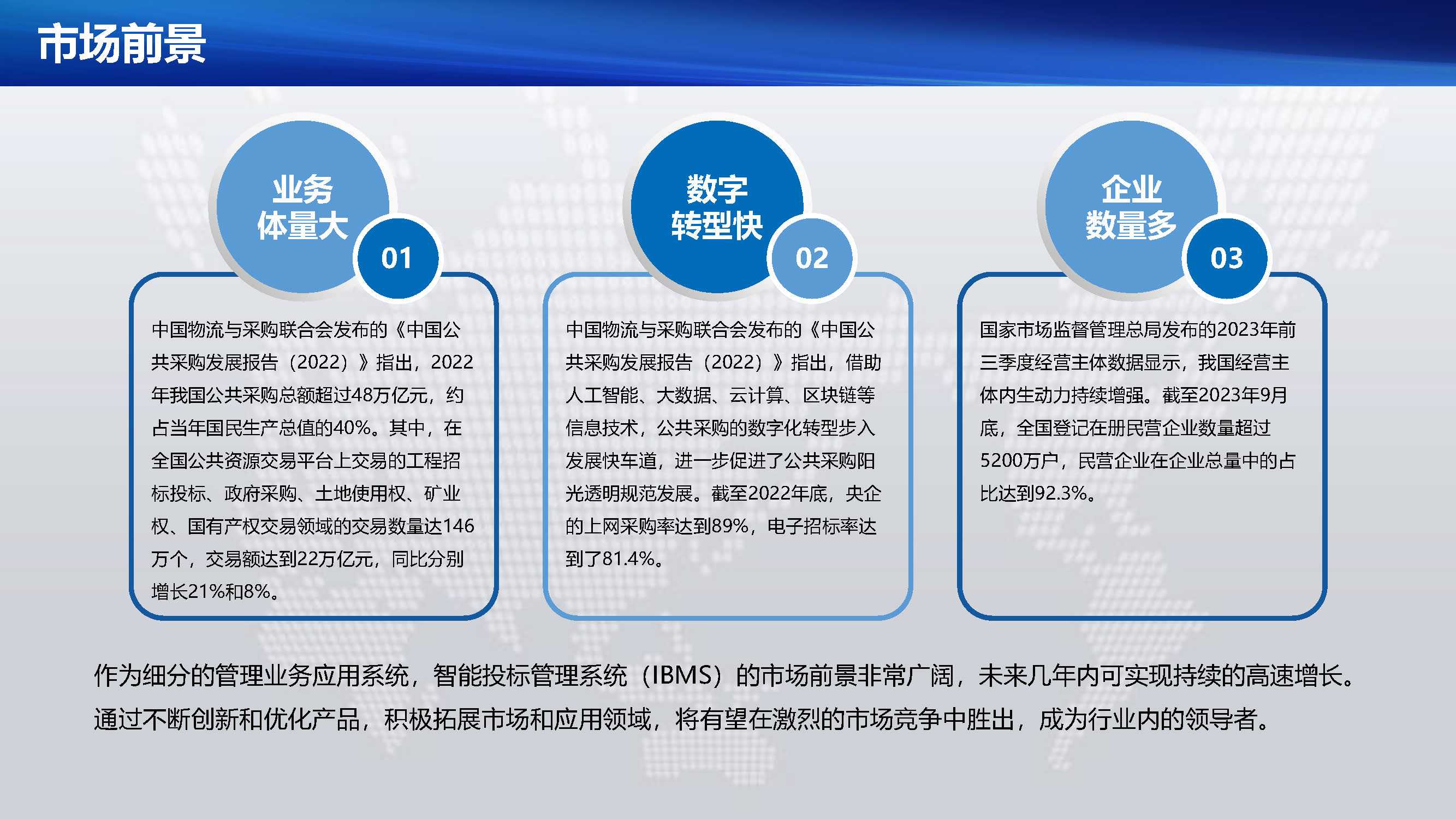 市场前景

业务体量大

01

中国物流与采购联合会发布的《中国公共采购发展报告（2022）》指出，2022年我国公共采购总额超过48万亿元，约占当年国民生产总值的40%。其中，在全国公共资源交易平台上交易的工程招标投标、政府采购、土地使用权、矿业权、国有产权交易领域的交易数量达146万个，交易额达到22万亿元，同比分别增长21%和8%。

数字转型快

02

中国物流与采购联合会发布的《中国公共采购发展报告（2022）》指出，借助人工智能、大数据、云计算、区块链等信息技术，公共采购的数字化转型步入发展快车道，进一步促进了公共采购阳光透明规范发展。截至2022年底，央企的上网采购率达到89%，电子招标率达到了81.4%。

企业数量多

03

国家市场监督管理总局发布的2023年前三季度经营主体数据显示，我国经营主体内生动力持续增强。截至2023年9月底，全国登记在册民营企业数量超过5200万户，民营企业在企业总量中的占比达到92.3%。

作为细分的管理业务应用系统，智能投标管理系统（IBMS）的市场前景非常广阔，未来几年内可实现持续的高速增长。通过不断创新和优化产品，积极拓展市场和应用领域，将有望在激烈的市场竞争中胜出，成为行业内的领导者。